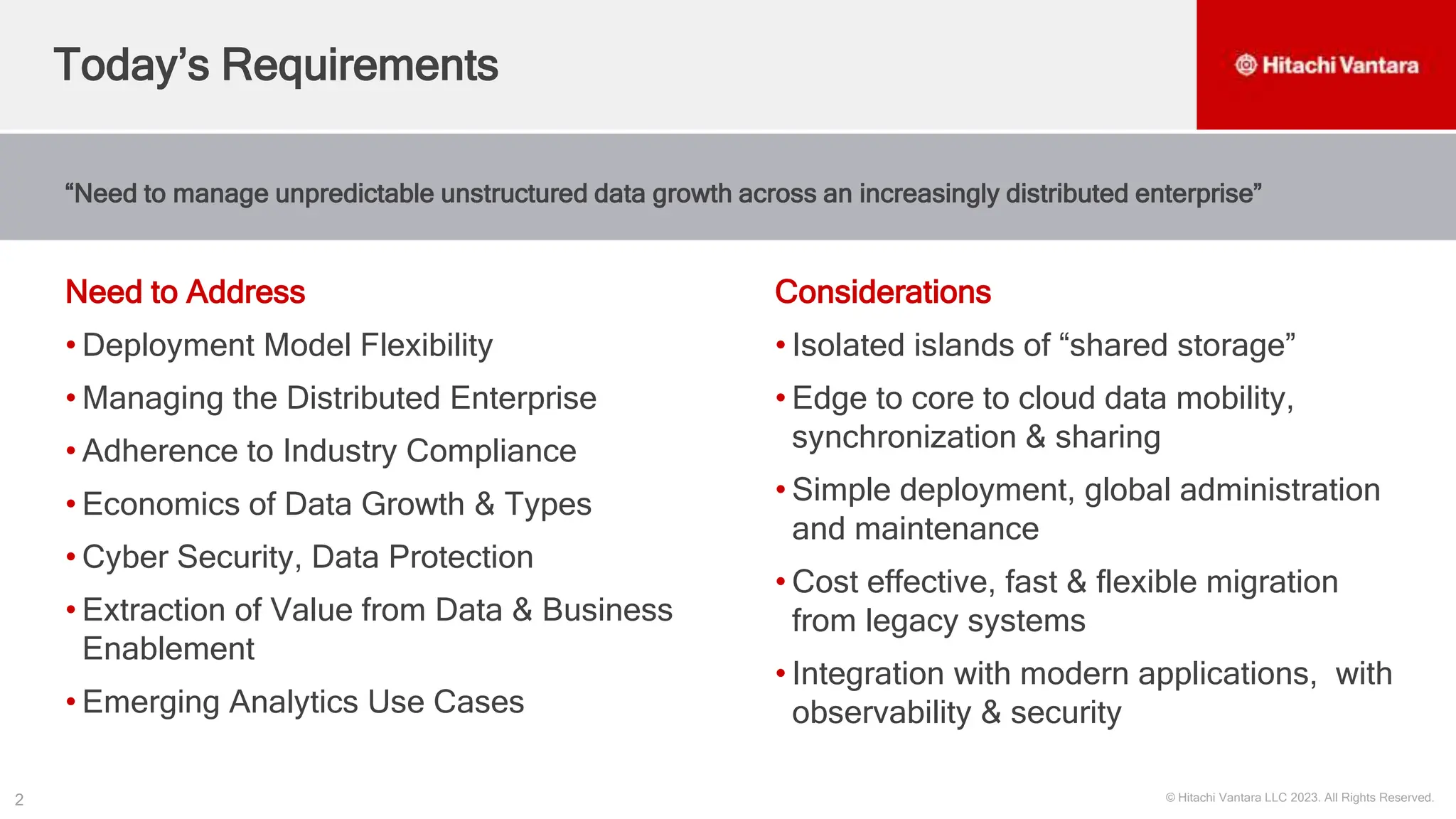 Today’s Requirements

Hitachi Vantara

“Need to manage unpredictable unstructured data growth across an increasingly distributed enterprise”

Need to Address

• Deployment Model Flexibility
• Managing the Distributed Enterprise
• Adherence to Industry Compliance
• Economics of Data Growth & Types
• Cyber Security, Data Protection
• Extraction of Value from Data & Business Enablement
• Emerging Analytics Use Cases

Considerations

• Isolated islands of “shared storage”
• Edge to core to cloud data mobility, synchronization & sharing
• Simple deployment, global administration and maintenance
• Cost effective, fast & flexible migration from legacy systems
• Integration with modern applications, with observability & security

2

© Hitachi Vantara LLC 2023. All Rights Reserved.